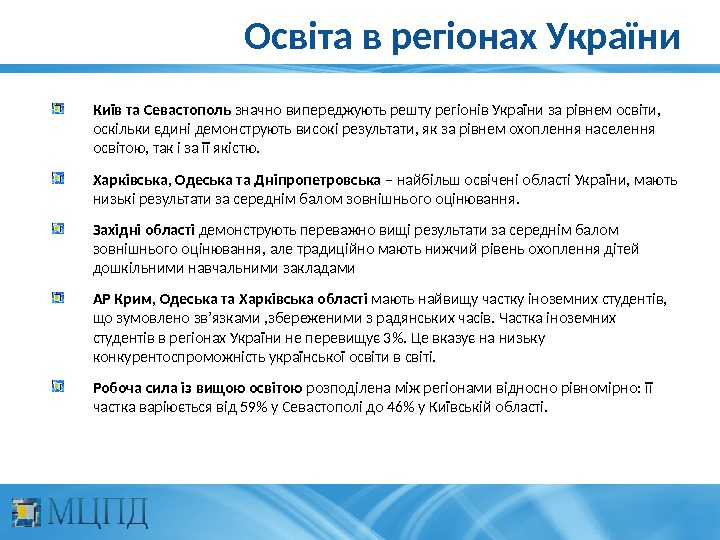 Освіта в регіонах України

Київ та Севастополь значно випереджують решту регіонів України за рівнем освіти, оскільки єдині демонструють високі результати, як за рівнем охоплення населення освітою, так і за її якістю.

Харківська, Одеська та Дніпропетровська – найбільш освічені області України, мають низькі результати за середнім балом зовнішнього оцінювання.

Західні області демонструють переважно вищі результати за середнім балом зовнішнього оцінювання, але традиційно мають нижчий рівень охоплення дітей дошкільними навчальними закладами

АР Крим, Одеська та Харківська області мають найвищу частку іноземних студентів, що зумовлено зв'язками ,збереженими з радянських часів. Частка іноземних студентів в регіонах України не перевищує 3%. Це вказує на низьку конкурентоспроможність української освіти в світі.

Робоча сила із вищою освітою розподілена між регіонами відносно рівномірно: її частка варіюється від 59% у Севастополі до 46% у Київській області.

МЦПД